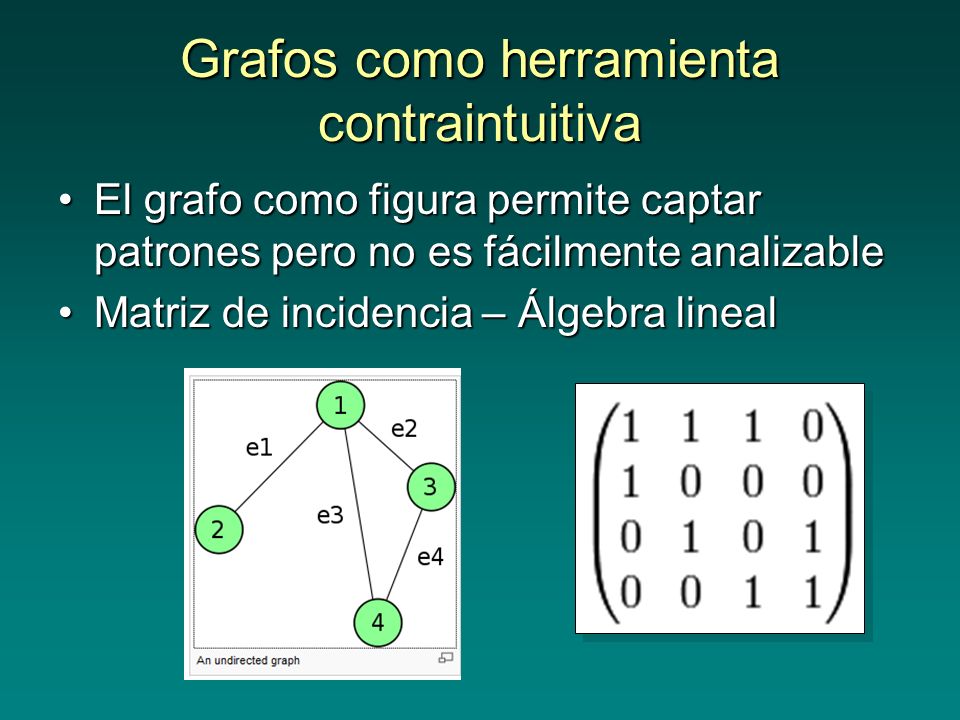 Grafos como herramienta contraintuitiva

• El grafo como figura permite captar patrones pero no es fácilmente analizable
• Matriz de incidencia – Álgebra lineal

1
e1
e2
3
2
e3
e4
4
An undirected graph

$\begin{pmatrix} 1 & 1 & 1 & 0 \\ 1 & 0 & 0 & 0 \\ 0 & 1 & 0 & 1 \\ 0 & 0 & 1 & 1 \end{pmatrix}$